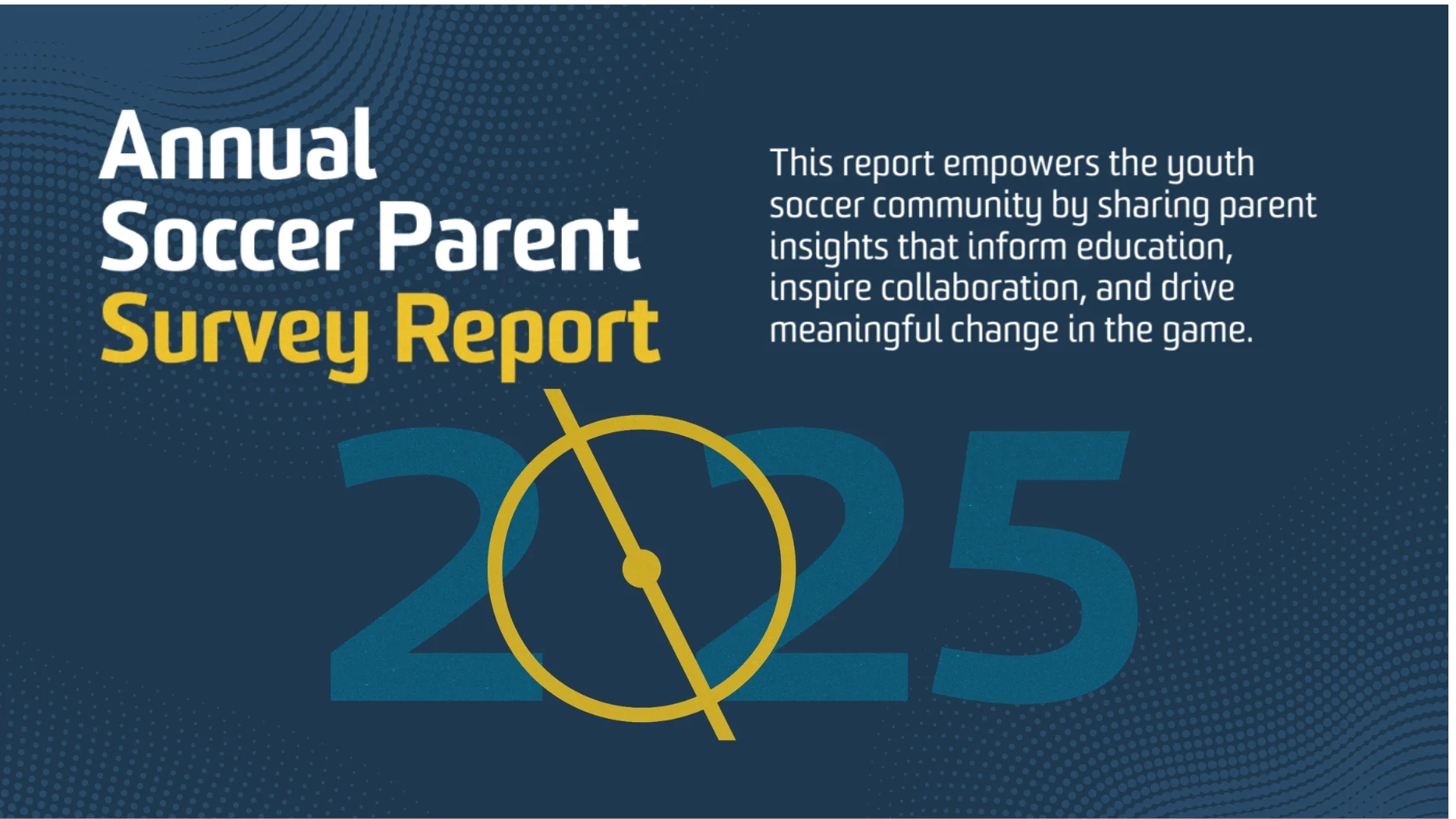 Annual Soccer Parent Survey Report

This report empowers the youth soccer community by sharing parent insights that inform education, inspire collaboration, and drive meaningful change in the game.

2025